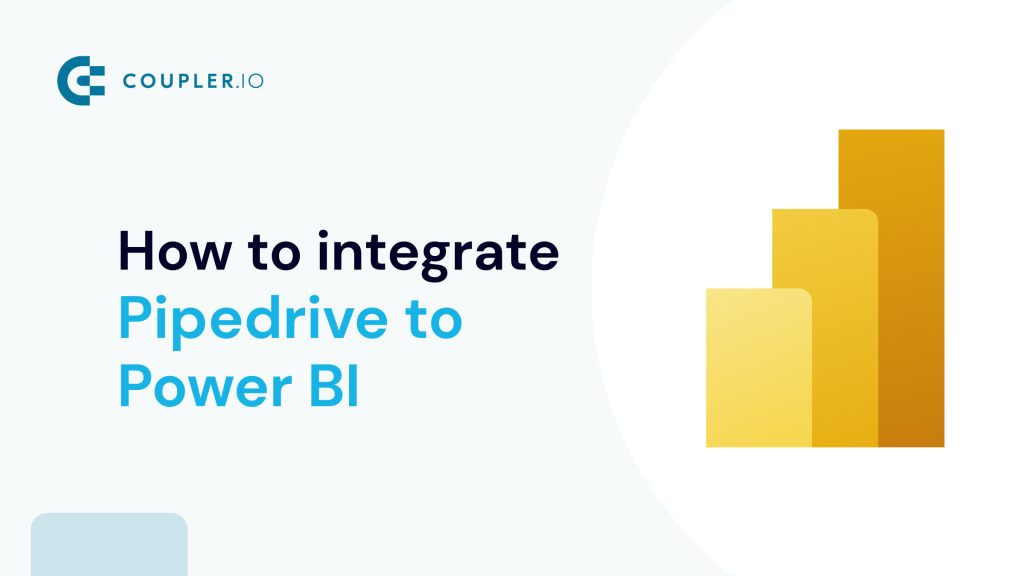 COUPLER.IO

How to integrate Pipedrive to Power BI